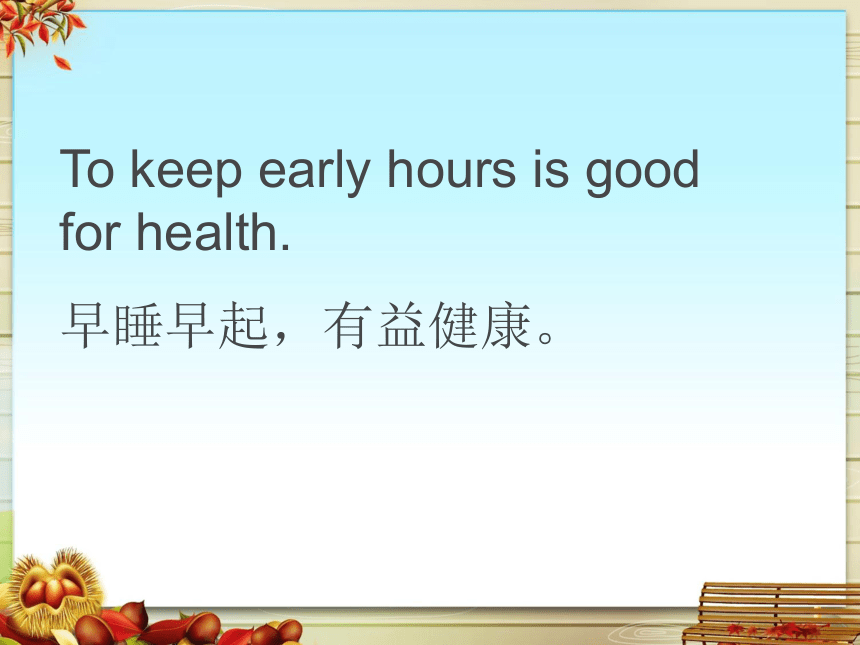 To keep early hours is good for health.

早睡早起，有益健康。